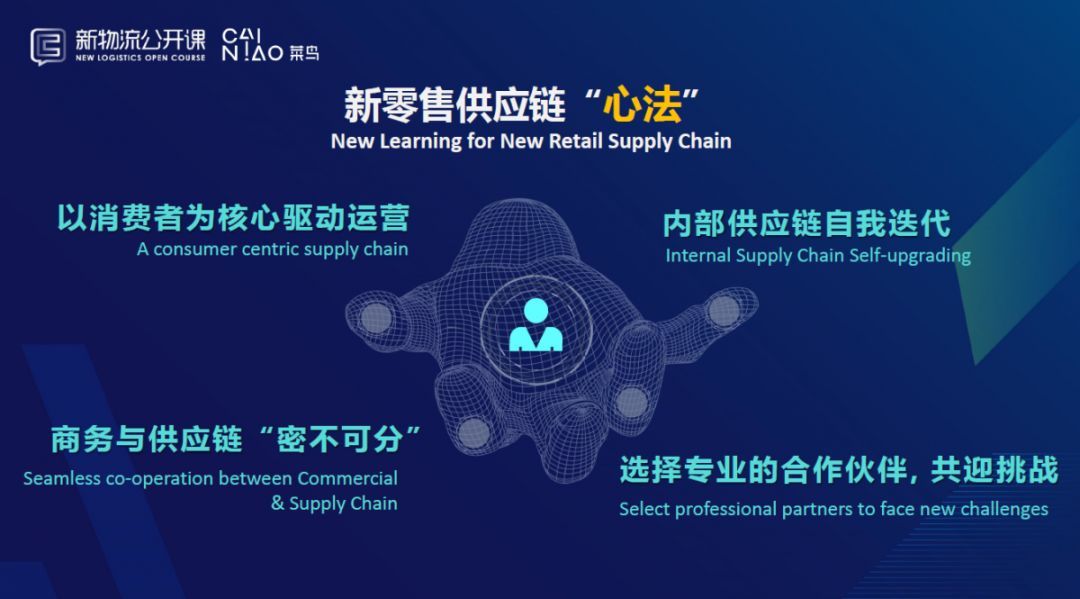 新物流公开课
NEW LOGISTICS OPEN COURSE

CAI N!AO 菜鸟

新零售供应链“心法”
New Learning for New Retail Supply Chain

以消费者为核心驱动运营
A consumer centric supply chain

内部供应链自我迭代
Internal Supply Chain Self-upgrading

商务与供应链“密不可分”
Seamless co-operation between Commercial & Supply Chain

选择专业的合作伙伴，共迎挑战
Select professional partners to face new challenges